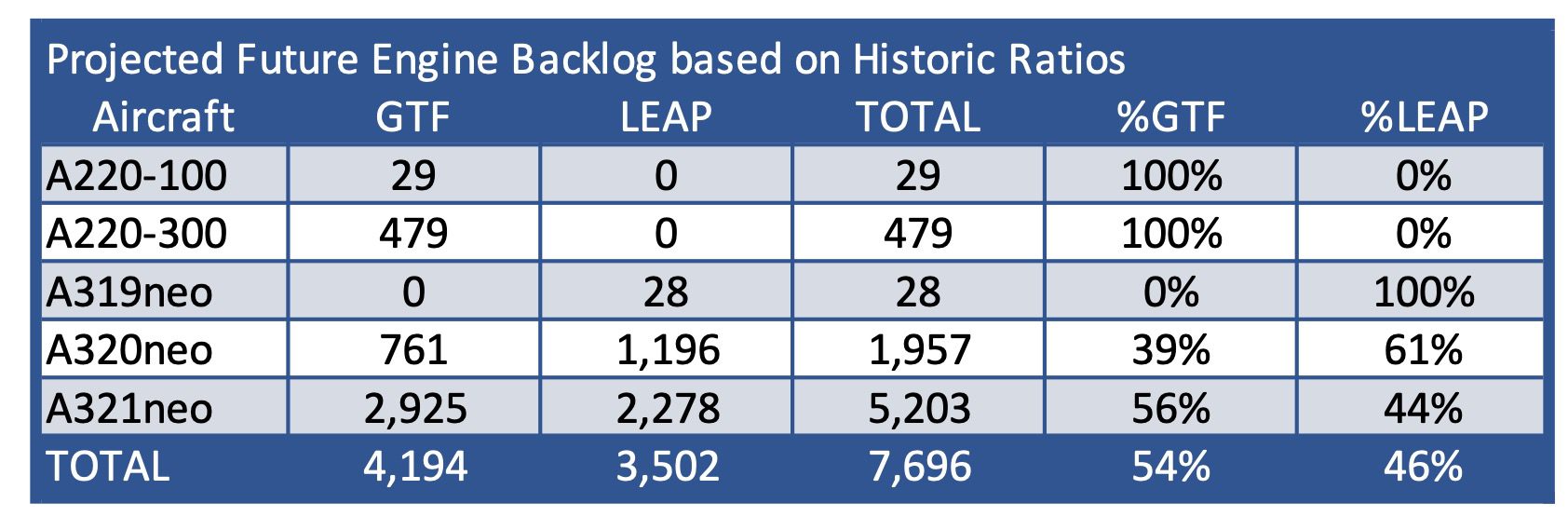 Projected Future Engine Backlog based on Historic Ratios

| Aircraft | GTF | LEAP | TOTAL | %GTF | %LEAP |
|---|---|---|---|---|---|
| A220-100 | 29 | 0 | 29 | 100% | 0% |
| A220-300 | 479 | 0 | 479 | 100% | 0% |
| A319neo | 0 | 28 | 28 | 0% | 100% |
| A320neo | 761 | 1,196 | 1,957 | 39% | 61% |
| A321neo | 2,925 | 2,278 | 5,203 | 56% | 44% |
| TOTAL | 4,194 | 3,502 | 7,696 | 54% | 46% |